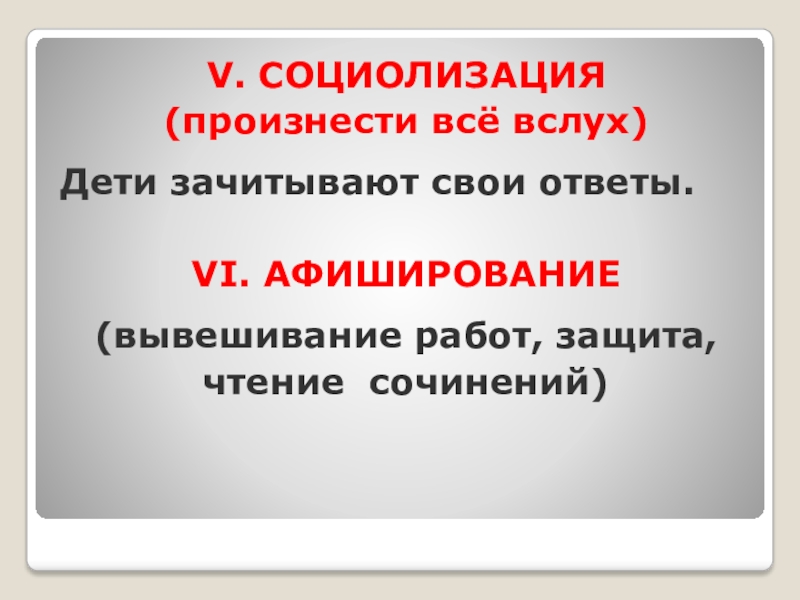 V. СОЦИОЛИЗАЦИЯ
(произнести всё вслух)

Дети зачитывают свои ответы.

VI. АФИШИРОВАНИЕ

(вывешивание работ, защита, чтение сочинений)